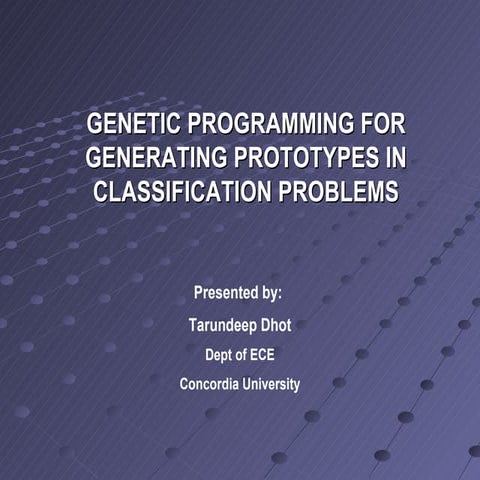 GENETIC PROGRAMMING FOR GENERATING PROTOTYPES IN CLASSIFICATION PROBLEMS

Presented by:

Tarundeep Dhot

Dept of ECE

Concordia University